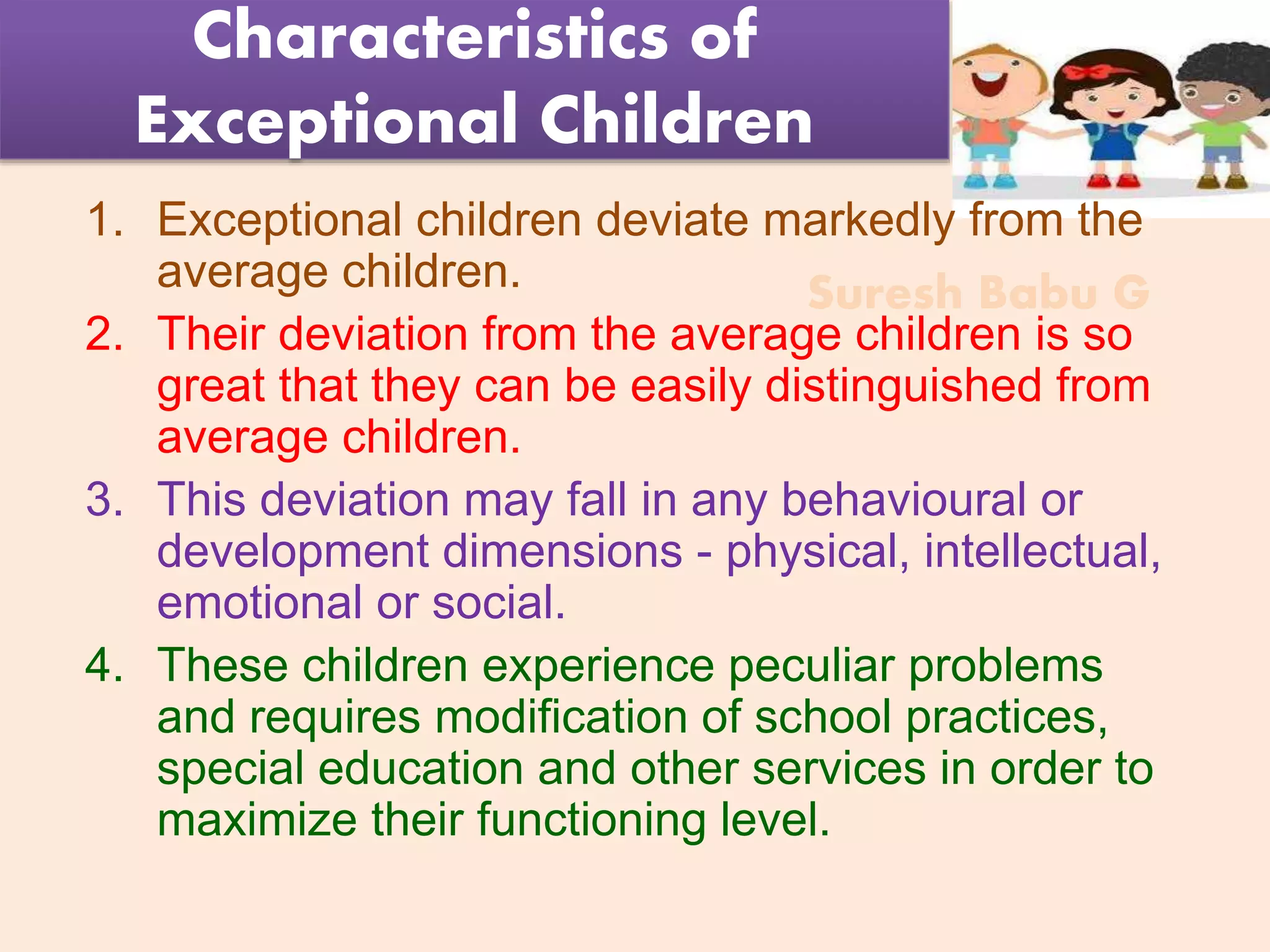 Characteristics of Exceptional Children

1. Exceptional children deviate markedly from the average children.

Suresh Babu G

2. Their deviation from the average children is so great that they can be easily distinguished from average children.

3. This deviation may fall in any behavioural or development dimensions - physical, intellectual, emotional or social.

4. These children experience peculiar problems and requires modification of school practices, special education and other services in order to maximize their functioning level.